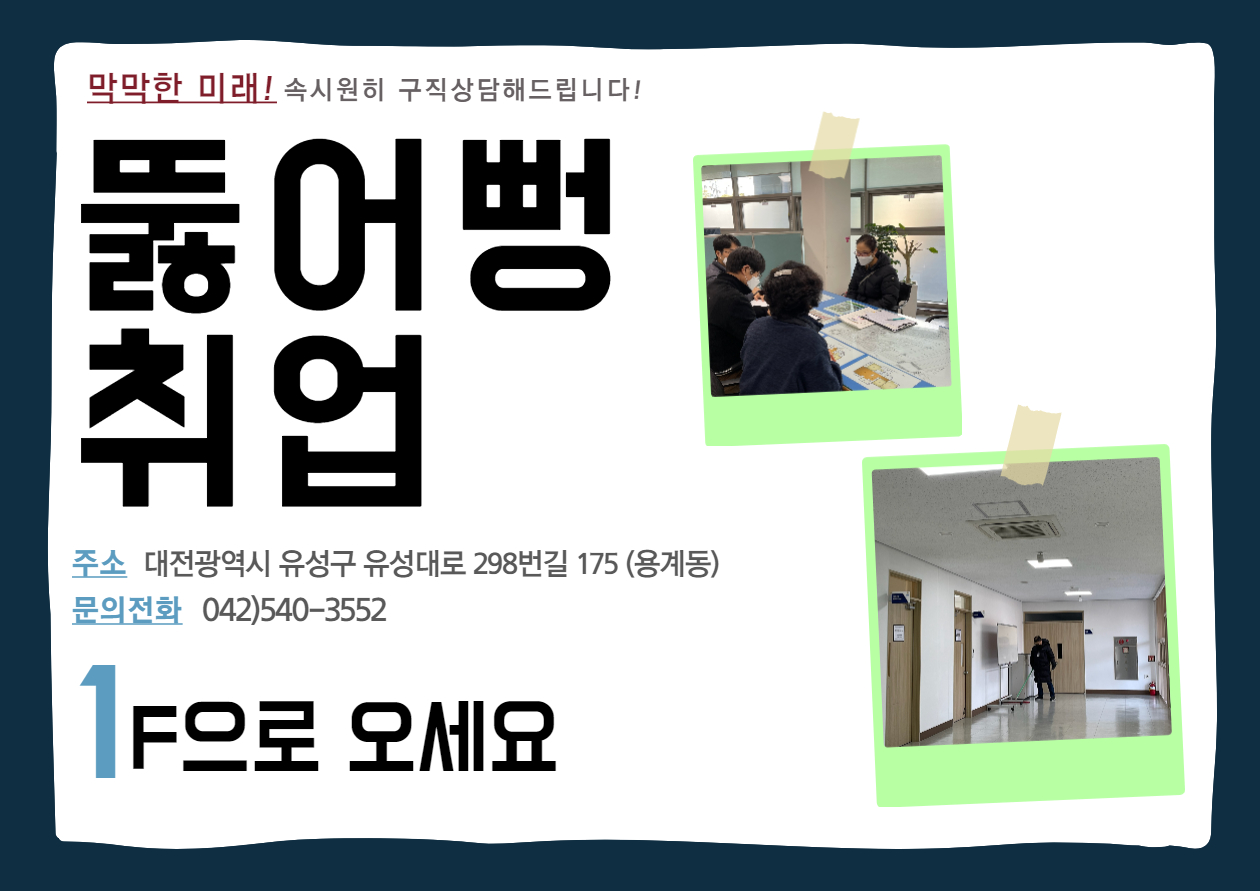 막막한 미래! 속시원히 구직상담해드립니다!

뚫어뻥 취업

주소 대전광역시 유성구 유성대로 298번길 175 (용계동)
문의전화 042)540-3552

1F으로 오세요